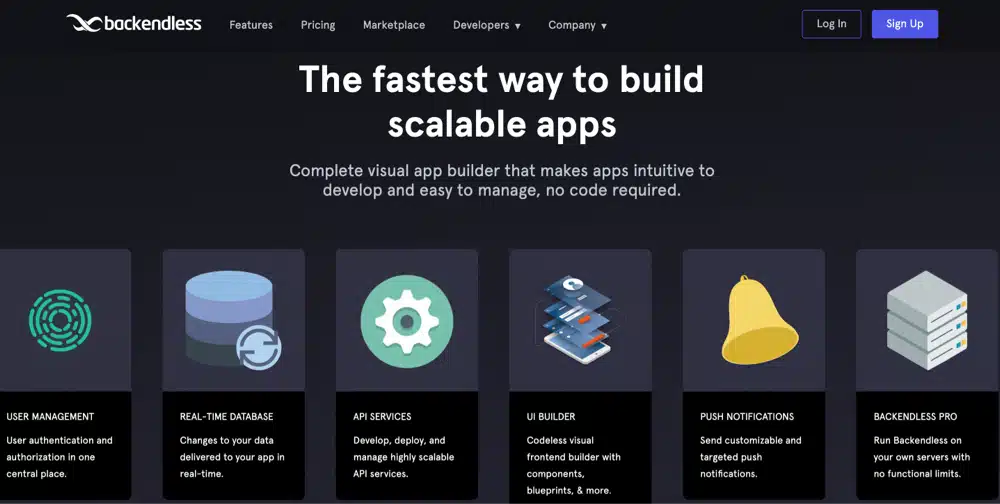 backendless Features Pricing Marketplace Developers ▾ Company ▾ Log In Sign Up

The fastest way to build scalable apps

Complete visual app builder that makes apps intuitive to develop and easy to manage, no code required.

USER MANAGEMENT
User authentication and authorization in one central place.

REAL-TIME DATABASE
Changes to your data delivered to your app in real-time.

API SERVICES
Develop, deploy, and manage highly scalable API services.

UI BUILDER
Codeless visual frontend builder with components, blueprints, & more.

PUSH NOTIFICATIONS
Send customizable and targeted push notifications.

BACKENDLESS PRO
Run Backendless on your own servers with no functional limits.